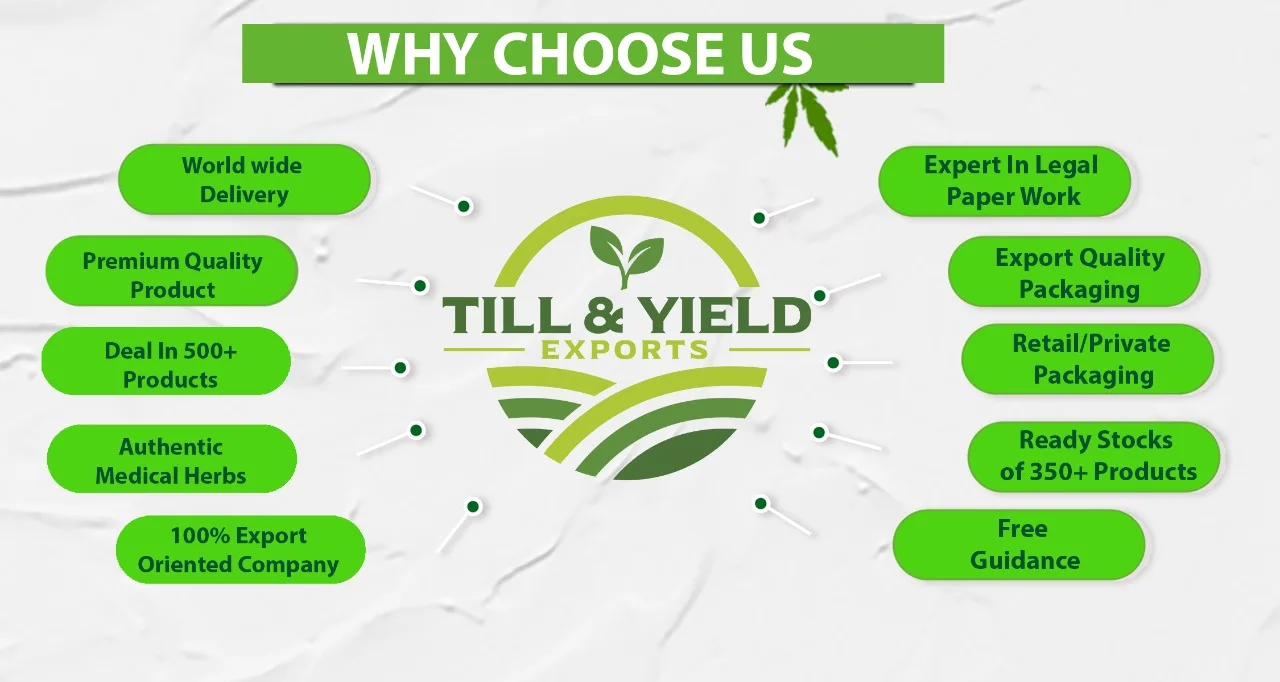 WHY CHOOSE US

World wide Delivery

Premium Quality Product

Deal In 500+ Products

Authentic Medical Herbs

100% Export Oriented Company

TILL & YIELD
EXPORTS

Expert In Legal Paper Work

Export Quality Packaging

Retail/Private Packaging

Ready Stocks of 350+ Products

Free Guidance